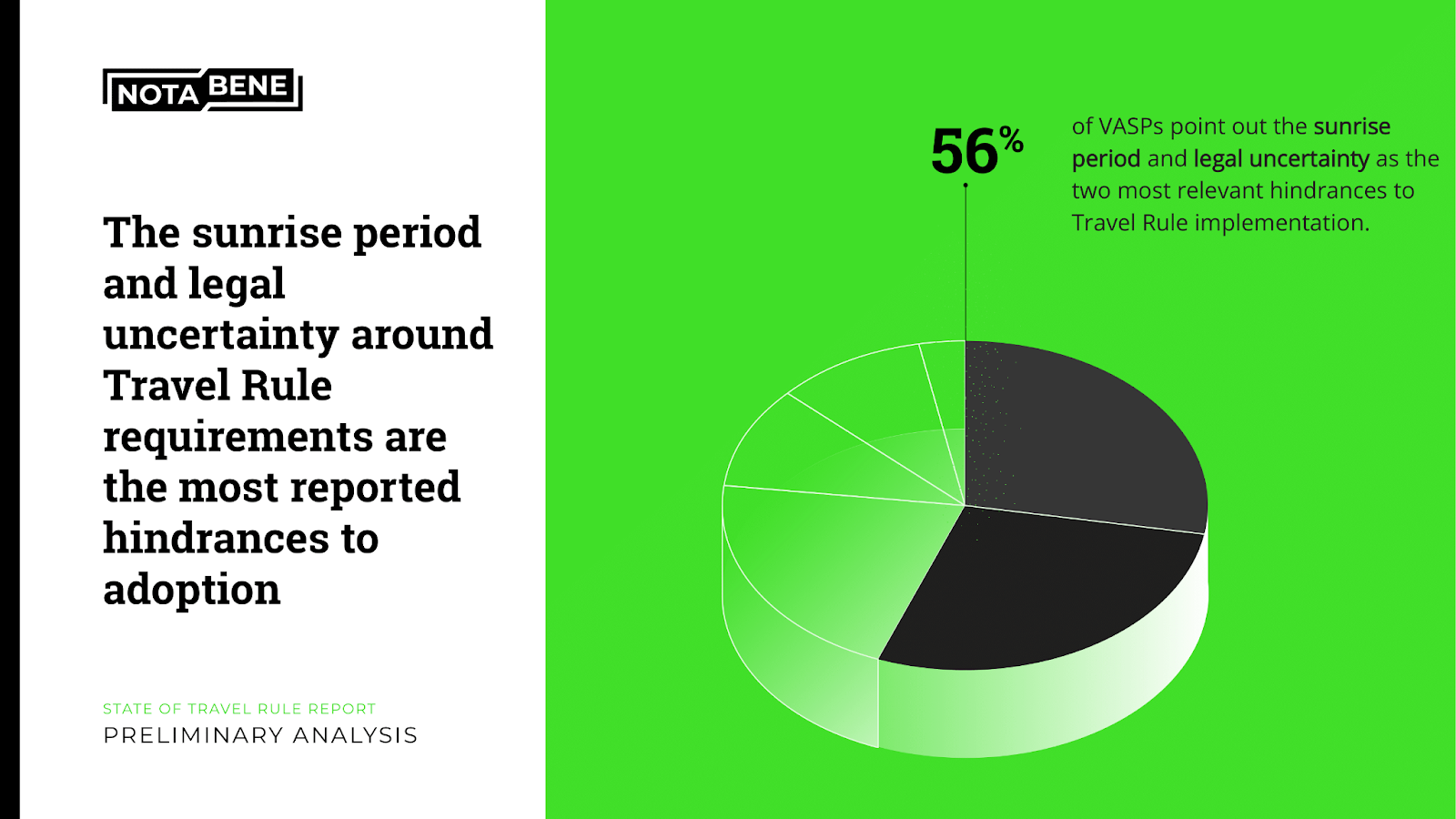 NOTA BENE

The sunrise period and legal uncertainty around Travel Rule requirements are the most reported hindrances to adoption

STATE OF TRAVEL RULE REPORT
PRELIMINARY ANALYSIS

56%

of VASPs point out the sunrise period and legal uncertainty as the two most relevant hindrances to Travel Rule implementation.